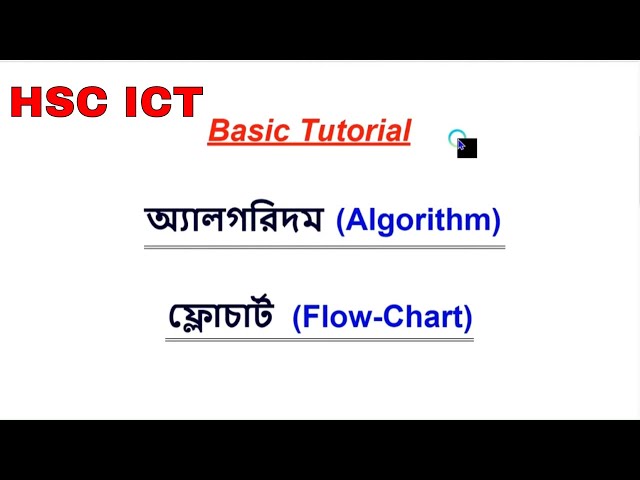 HSC ICT

Basic Tutorial

অ্যালগরিদম (Algorithm)

ফ্লোচার্ট (Flow-Chart)